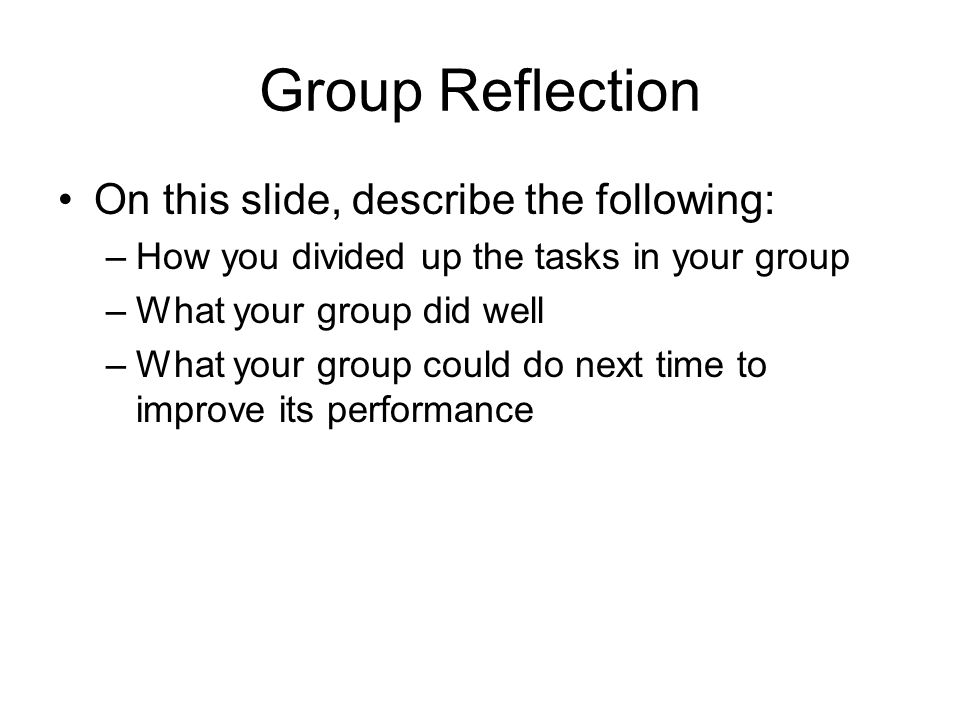 Group Reflection

• On this slide, describe the following:
– How you divided up the tasks in your group
– What your group did well
– What your group could do next time to improve its performance